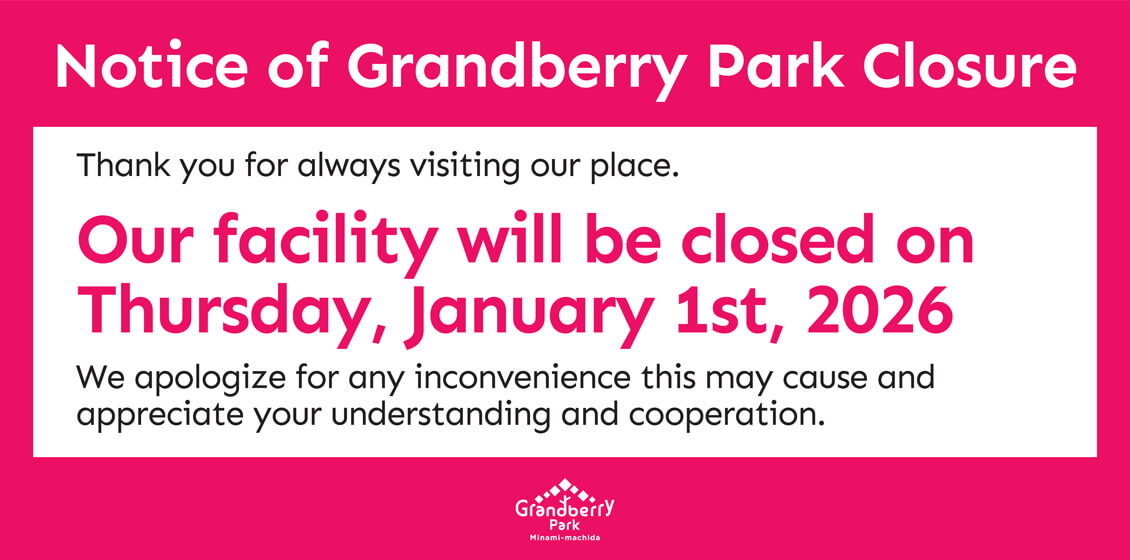 Notice of Grandberry Park Closure

Thank you for always visiting our place.

Our facility will be closed on Thursday, January 1st, 2026

We apologize for any inconvenience this may cause and appreciate your understanding and cooperation.

Grandberry Park
Minami-machida